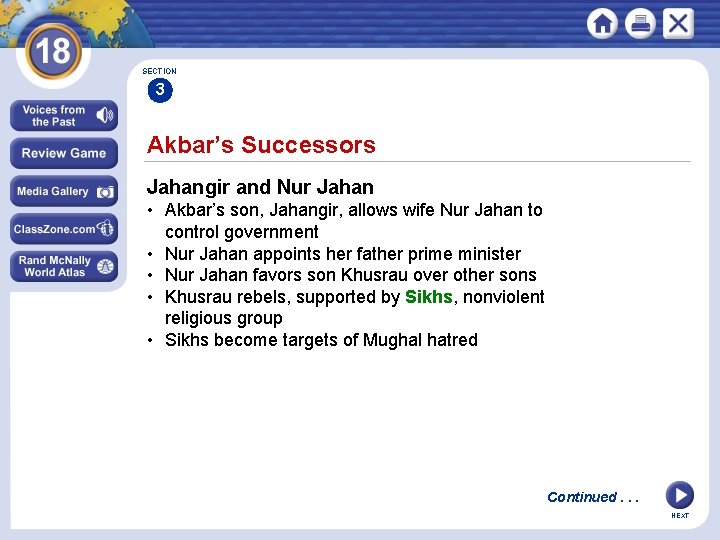 18

Voices from the Past

Review Game

Media Gallery

ClassZone.com

Rand McNally World Atlas

SECTION
3

Akbar's Successors

Jahangir and Nur Jahan
• Akbar's son, Jahangir, allows wife Nur Jahan to control government
• Nur Jahan appoints her father prime minister
• Nur Jahan favors son Khusrau over other sons
• Khusrau rebels, supported by Sikhs, nonviolent religious group
• Sikhs become targets of Mughal hatred

Continued . . .

NEXT